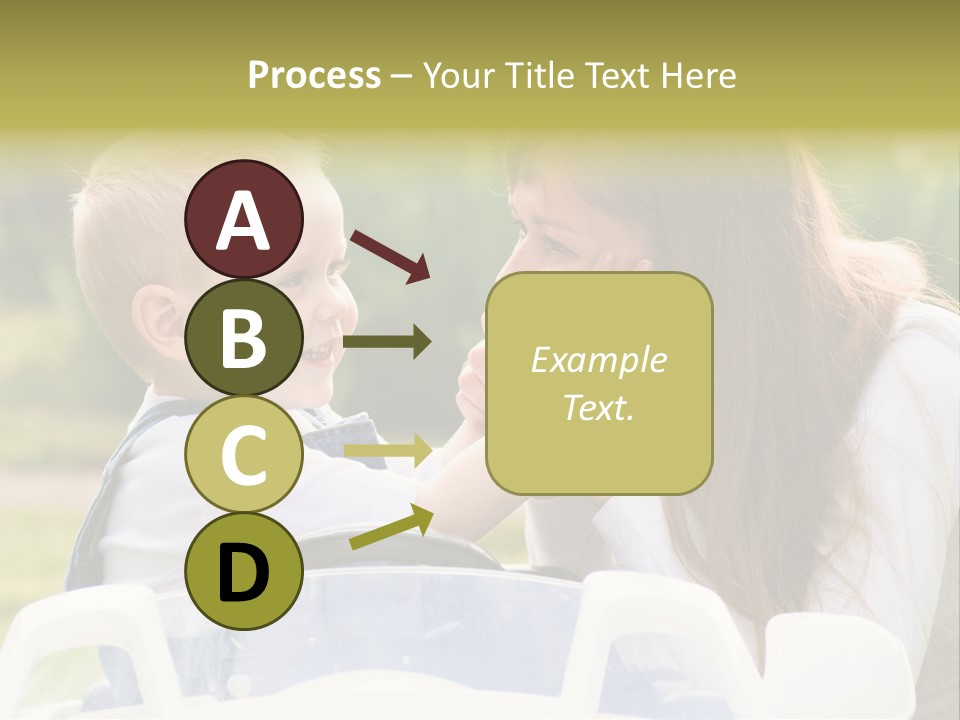 Process – Your Title Text Here

A

B

C

D

Example Text.